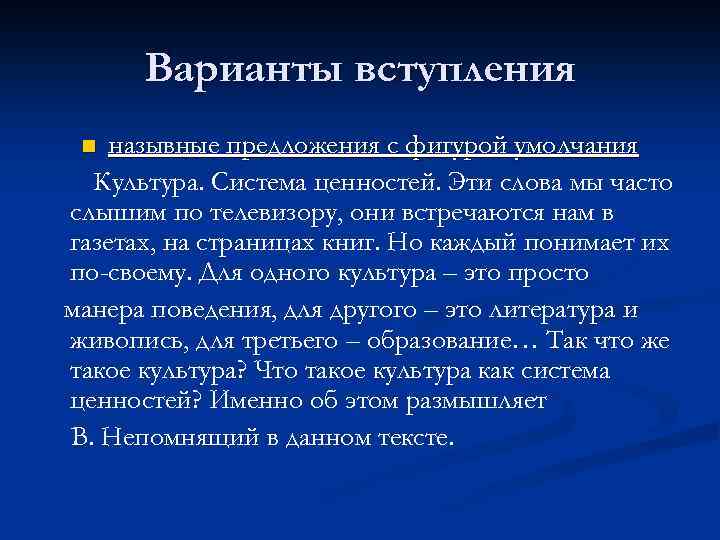 Варианты вступления

назывные предложения с фигурой умолчания

Культура. Система ценностей. Эти слова мы часто слышим по телевизору, они встречаются нам в газетах, на страницах книг. Но каждый понимает их по-своему. Для одного культура – это просто

манера поведения, для другого – это литература и живопись, для третьего – образование… Так что же такое культура? Что такое культура как система ценностей? Именно об этом размышляет

В. Непомнящий в данном тексте.